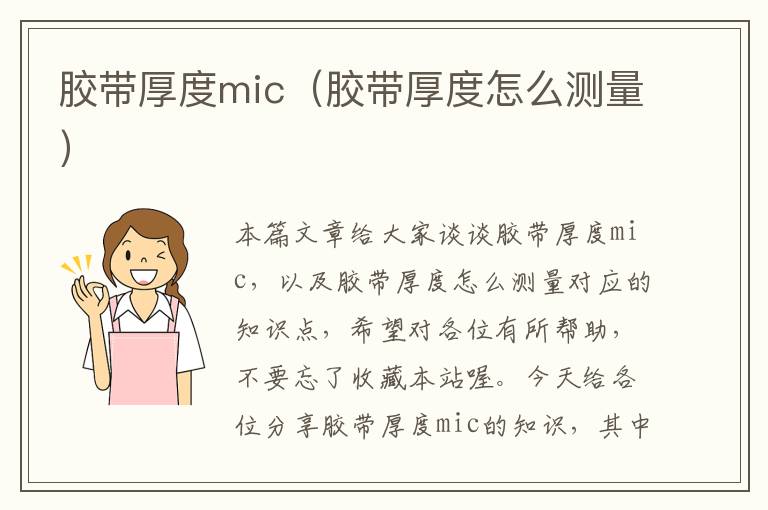 胶带厚度mic（胶带厚度怎么测量）

本篇文章给大家谈谈胶带厚度mic，以及胶带厚度怎么测量对应的知识点，希望对各位有所帮助，不要忘了收藏本站喔。今天给各位分享胶带厚度mic的知识，其中